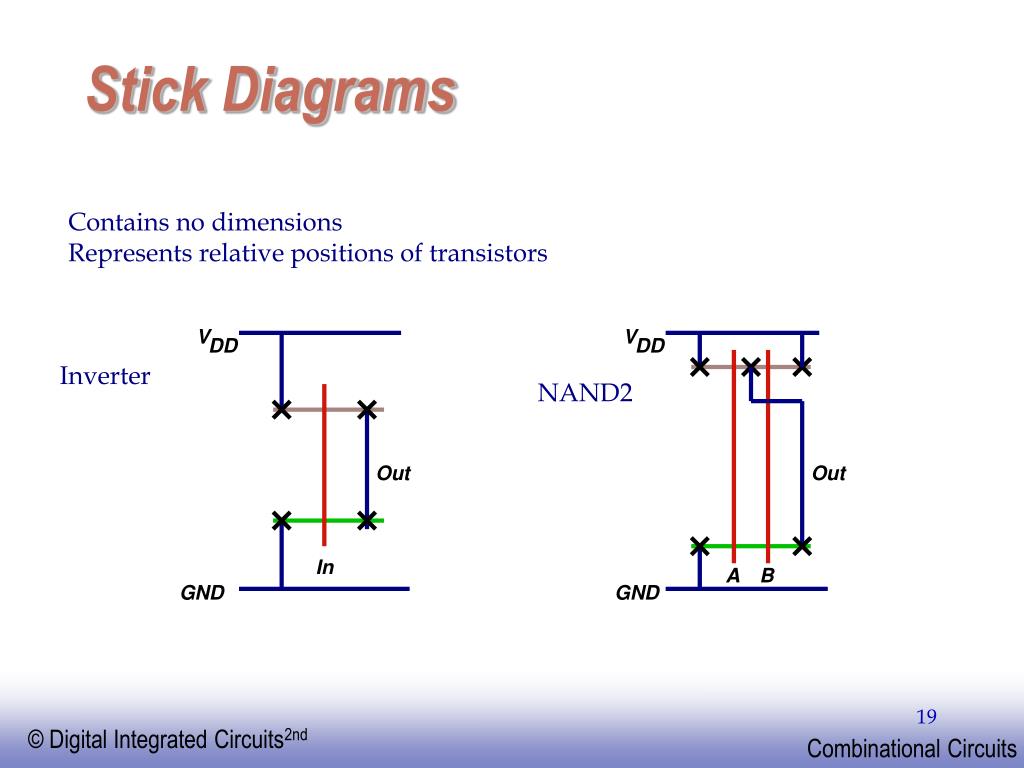 Stick Diagrams

Contains no dimensions
Represents relative positions of transistors

Inverter

$V_{DD}$

Out

In

GND

NAND2

$V_{DD}$

Out

A B

GND

19

© Digital Integrated Circuits$^{2nd}$

Combinational Circuits